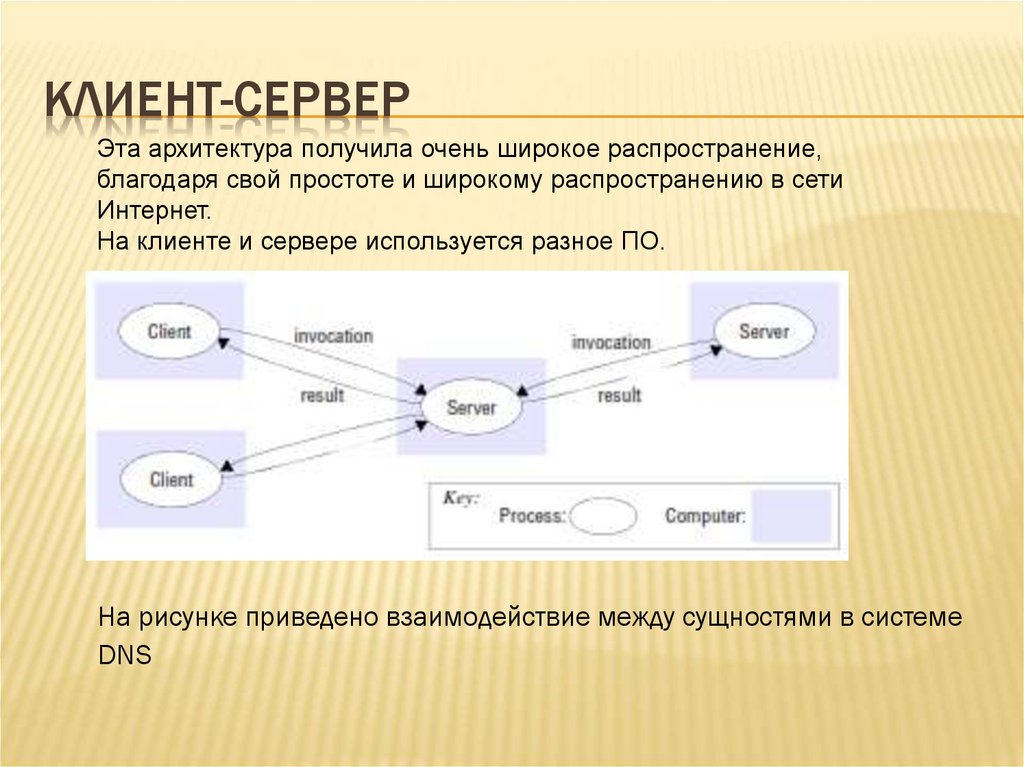 КЛИЕНТ-СЕРВЕР

Эта архитектура получила очень широкое распространение, благодаря свой простоте и широкому распространению в сети Интернет.
На клиенте и сервере используется разное ПО.

Client
invocation
result
Server
invocation
result
Server
Client
Key:
Process:
Computer:

На рисунке приведено взаимодействие между сущностями в системе DNS